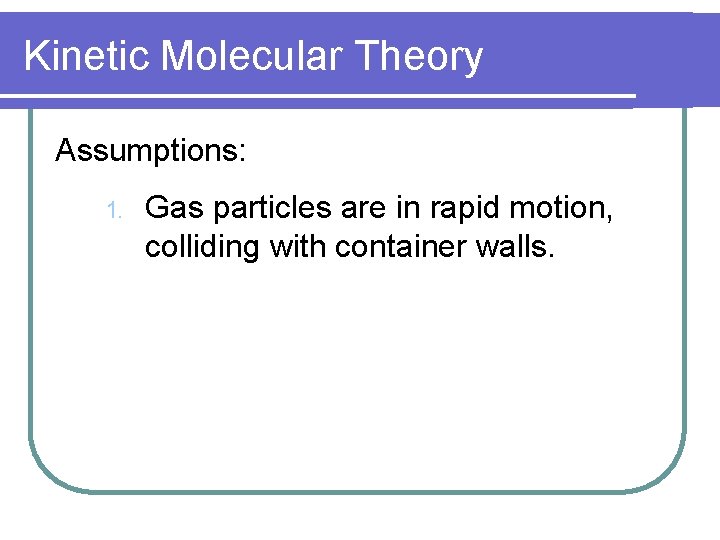 Kinetic Molecular Theory

Assumptions:

1. Gas particles are in rapid motion, colliding with container walls.